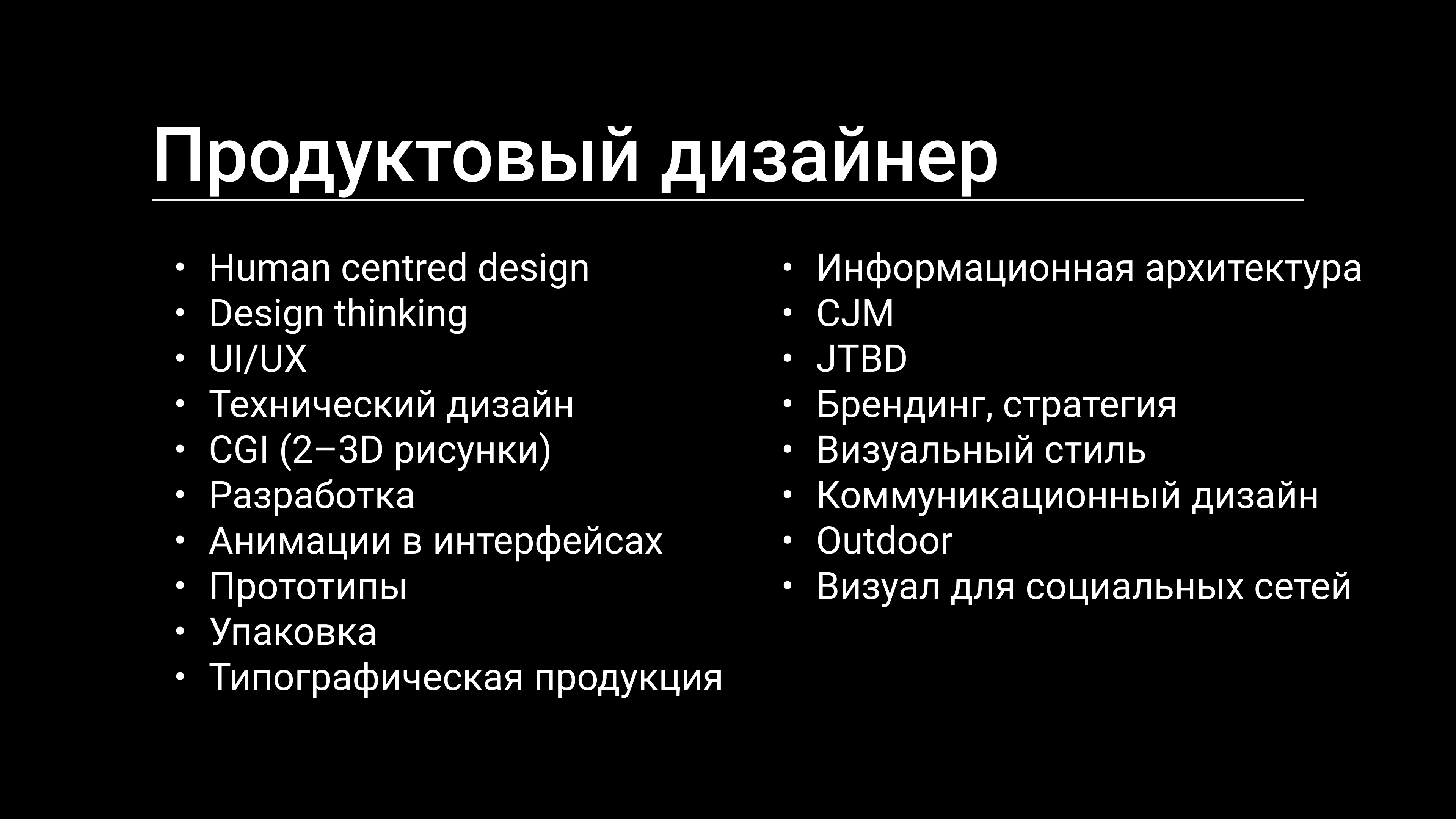 Продуктовый дизайнер

• Human centred design
• Design thinking
• UI/UX
• Технический дизайн
• CGI (2–3D рисунки)
• Разработка
• Анимации в интерфейсах
• Прототипы
• Упаковка
• Типографическая продукция

• Информационная архитектура
• CJM
• JTBD
• Брендинг, стратегия
• Визуальный стиль
• Коммуникационный дизайн
• Outdoor
• Визуал для социальных сетей